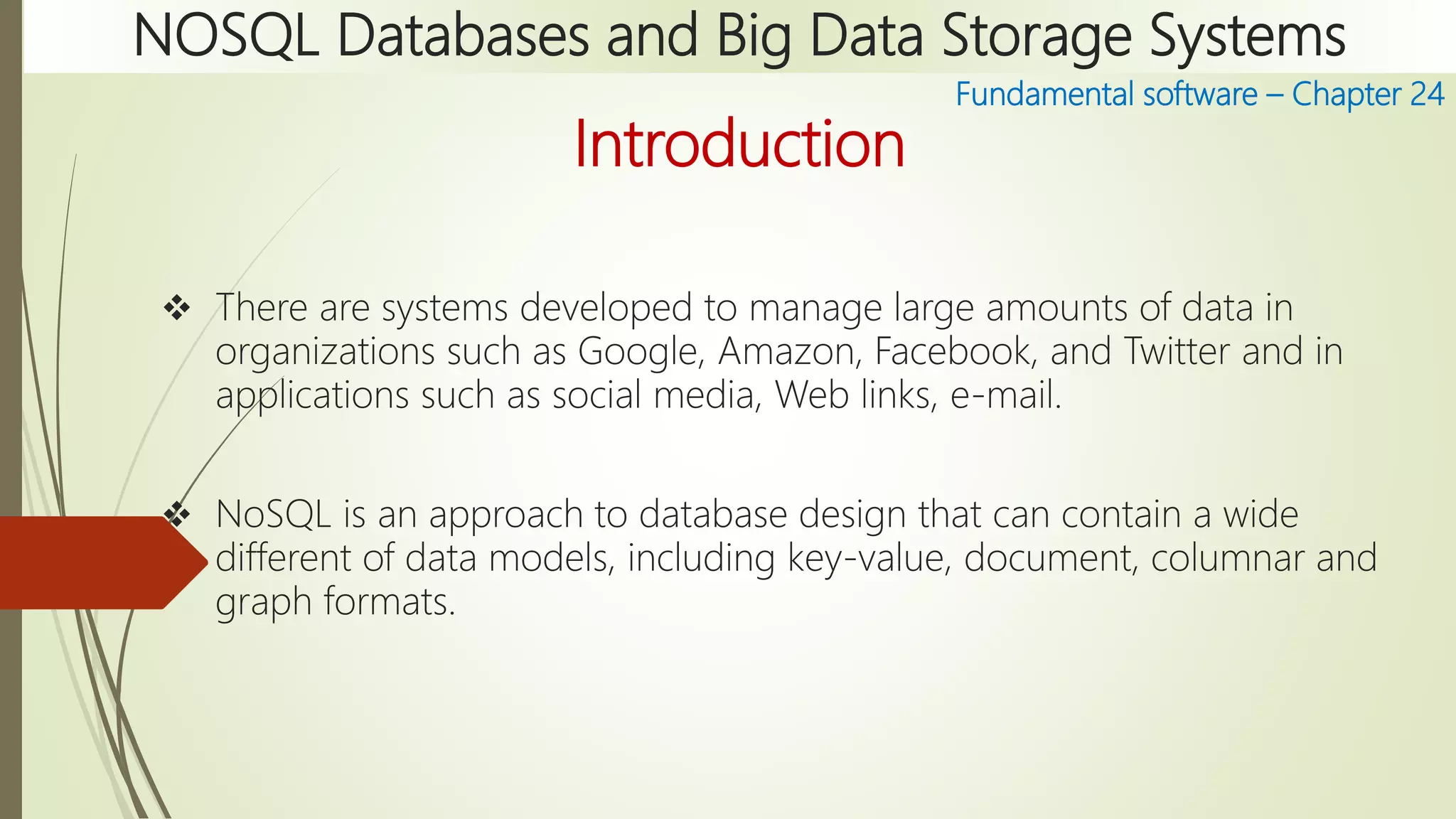 NOSQL Databases and Big Data Storage Systems

Fundamental software – Chapter 24

Introduction

❖ There are systems developed to manage large amounts of data in organizations such as Google, Amazon, Facebook, and Twitter and in applications such as social media, Web links, e-mail.

❖ NoSQL is an approach to database design that can contain a wide different of data models, including key-value, document, columnar and graph formats.